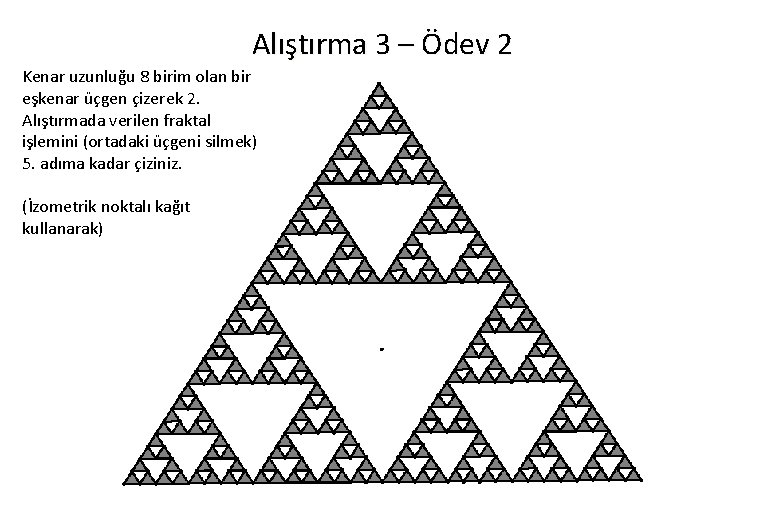 Alıştırma 3 – Ödev 2

Kenar uzunluğu 8 birim olan bir eşkenar üçgen çizerek 2. Alıştırmada verilen fraktal işlemini (ortadaki üçgeni silmek) 5. adıma kadar çiziniz.

(İzometrik noktalı kağıt kullanarak)